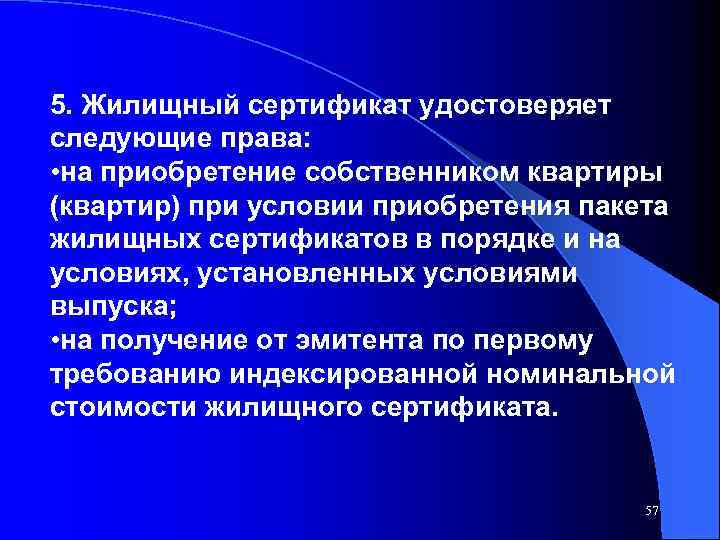 5. Жилищный сертификат удостоверяет следующие права:
•на приобретение собственником квартиры (квартир) при условии приобретения пакета жилищных сертификатов в порядке и на условиях, установленных условиями выпуска;
•на получение от эмитента по первому требованию индексированной номинальной стоимости жилищного сертификата.

57